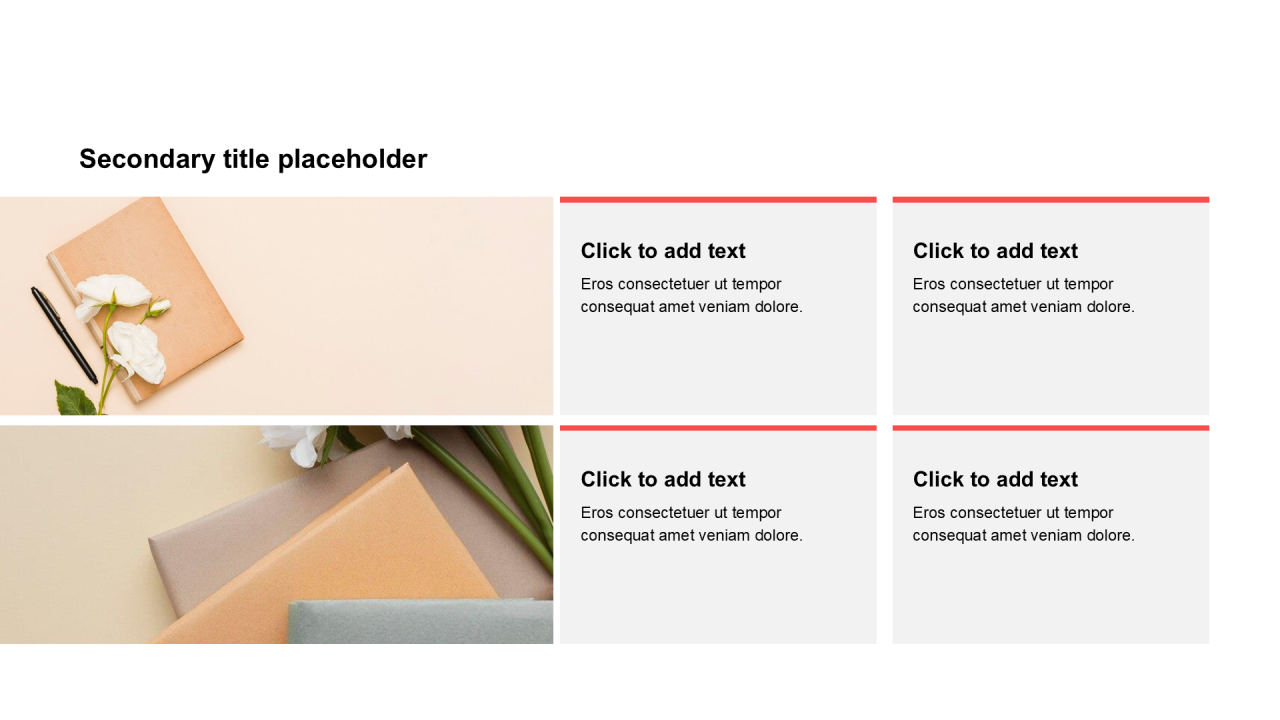 Secondary title placeholder

Click to add text
Eros consectetuer ut tempor consequat amet veniam dolore.

Click to add text
Eros consectetuer ut tempor consequat amet veniam dolore.

Click to add text
Eros consectetuer ut tempor consequat amet veniam dolore.

Click to add text
Eros consectetuer ut tempor consequat amet veniam dolore.